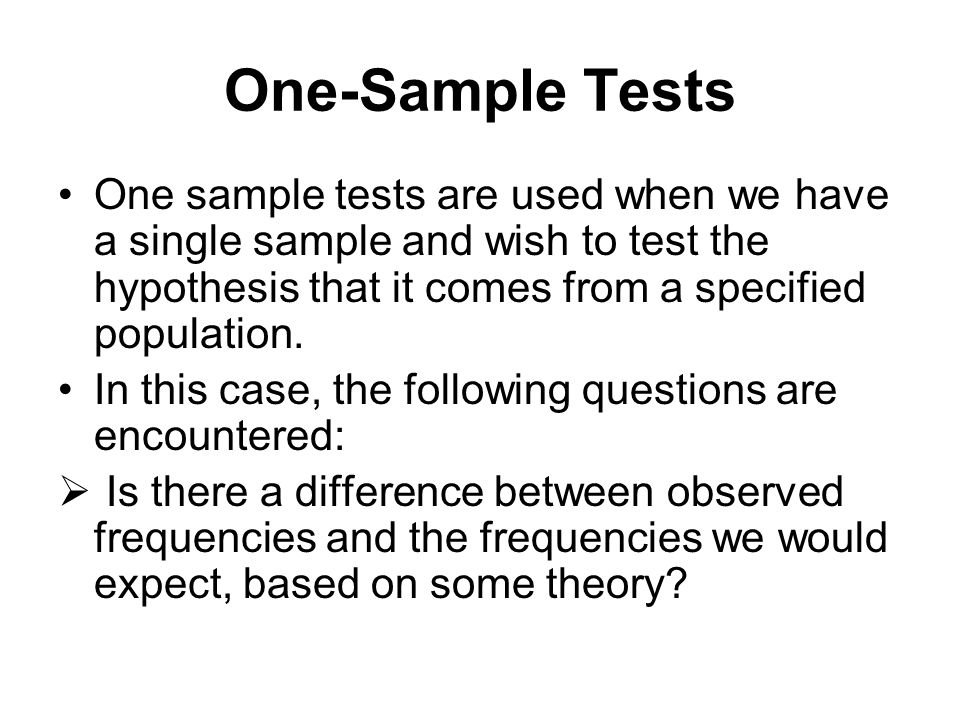 One-Sample Tests

• One sample tests are used when we have a single sample and wish to test the hypothesis that it comes from a specified population.

• In this case, the following questions are encountered:

➢ Is there a difference between observed frequencies and the frequencies we would expect, based on some theory?